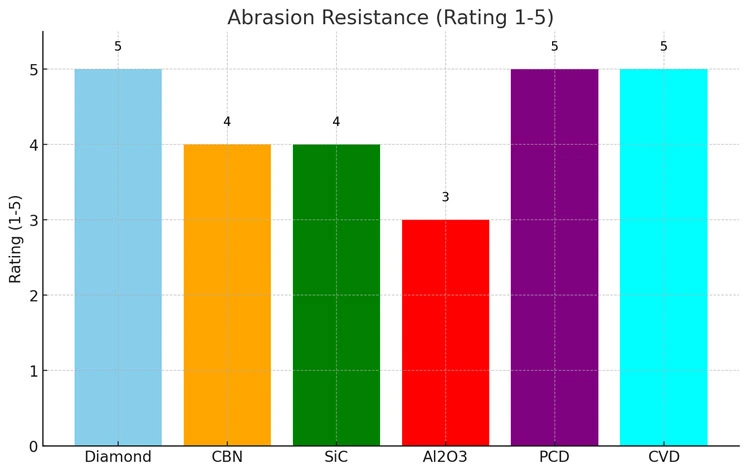 Abrasion Resistance (Rating 1-5)

Rating (1-5)

5
4
3
2
1
0

5
4
4
3
5
5

Diamond
CBN
SiC
Al2O3
PCD
CVD